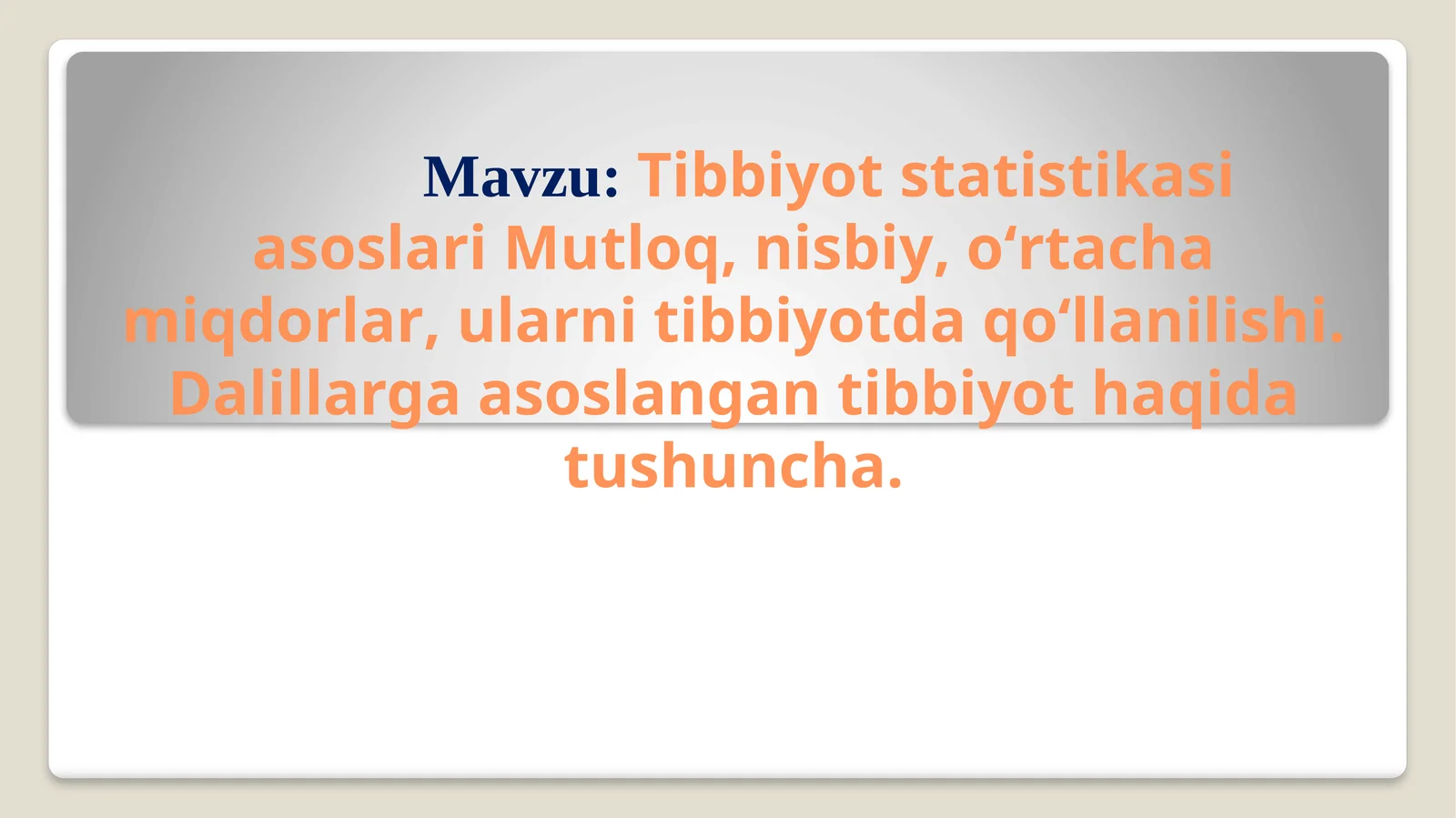 Mavzu: Tibbiyot statistikasi asoslari Mutloq, nisbiy, o‘rtacha miqdorlar, ularni tibbiyotda qo‘llanilishi. Dalillarga asoslangan tibbiyot haqida tushuncha.